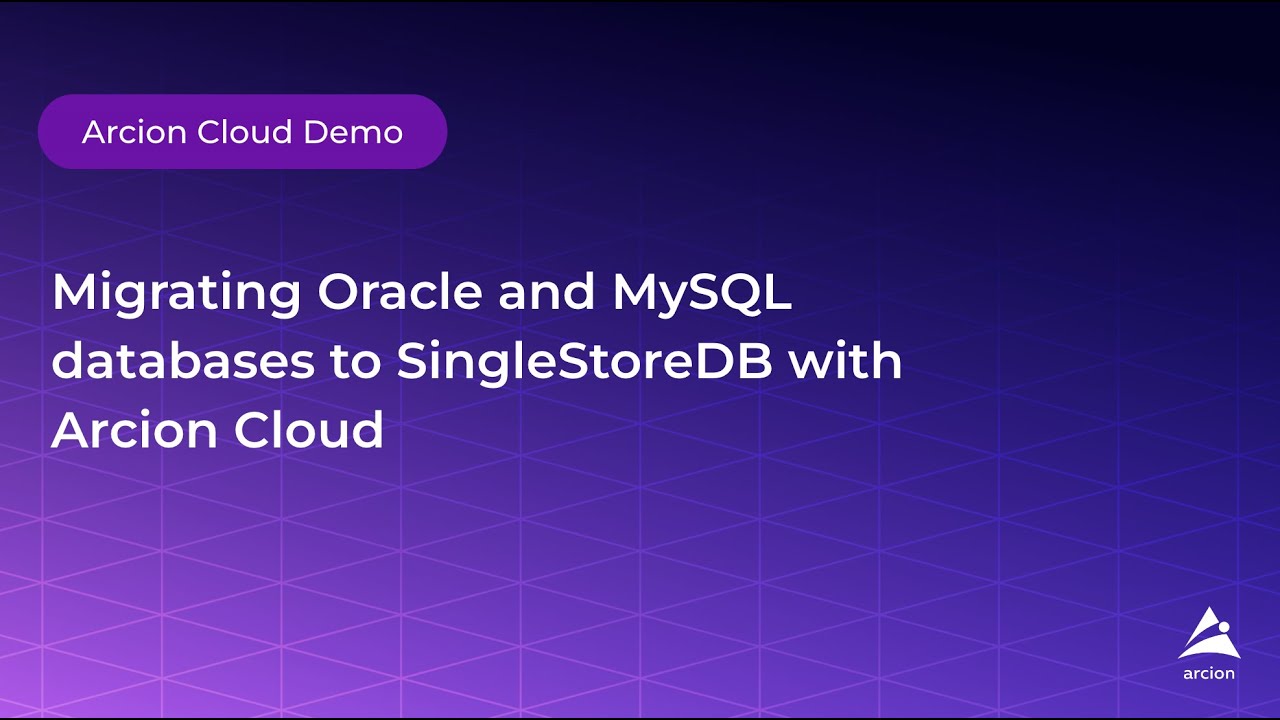 Arcion Cloud Demo

Migrating Oracle and MySQL databases to SingleStoreDB with Arcion Cloud

arcion